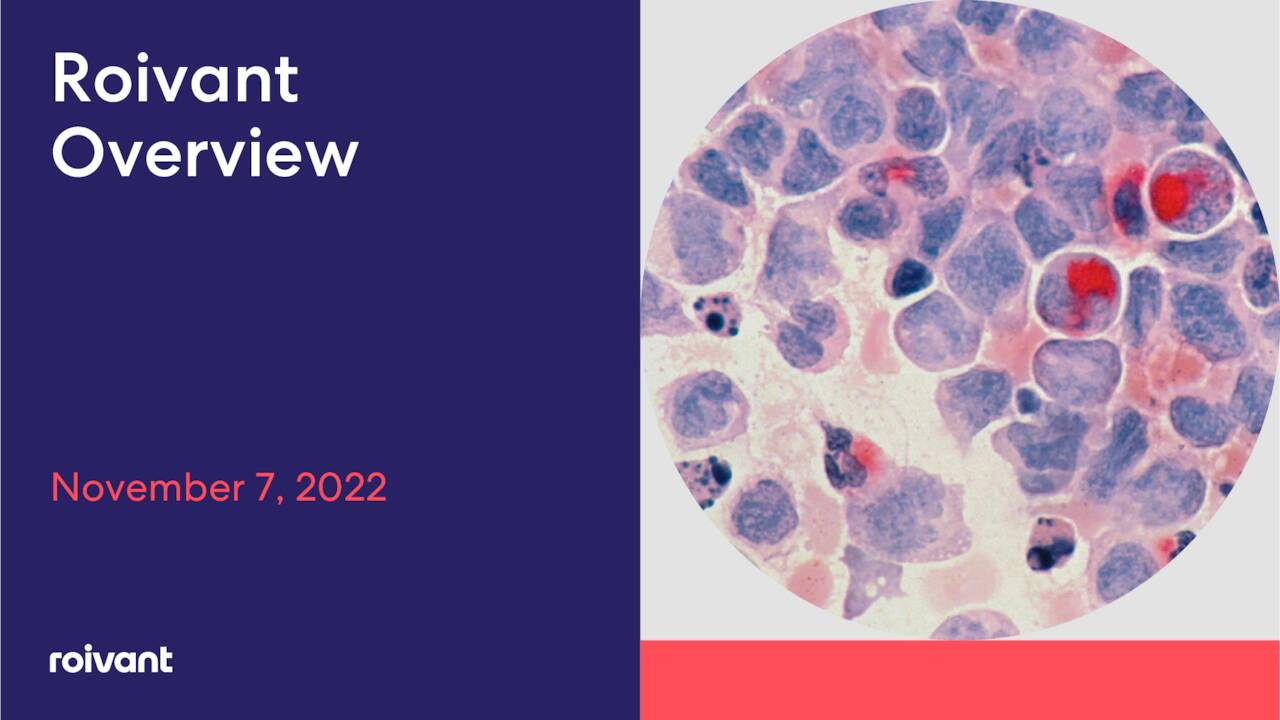 Roivant Overview

November 7, 2022

roivant